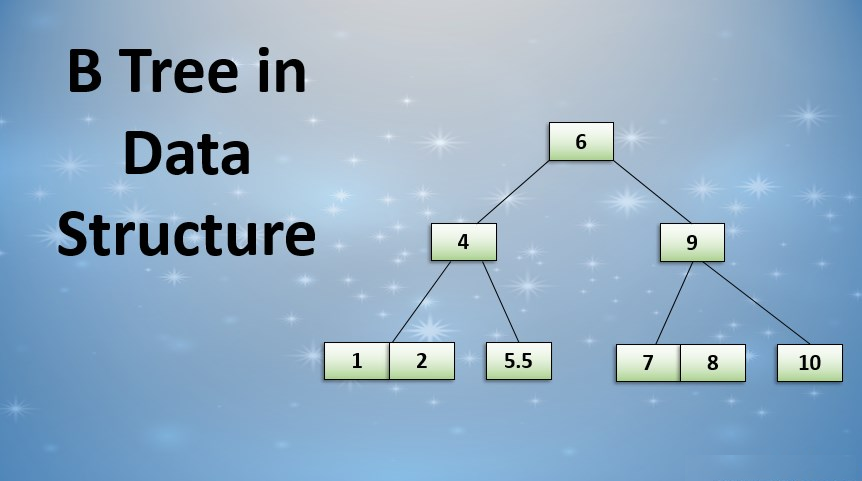 B Tree in Data Structure

6

4

9

1 2

5.5

7 8

10